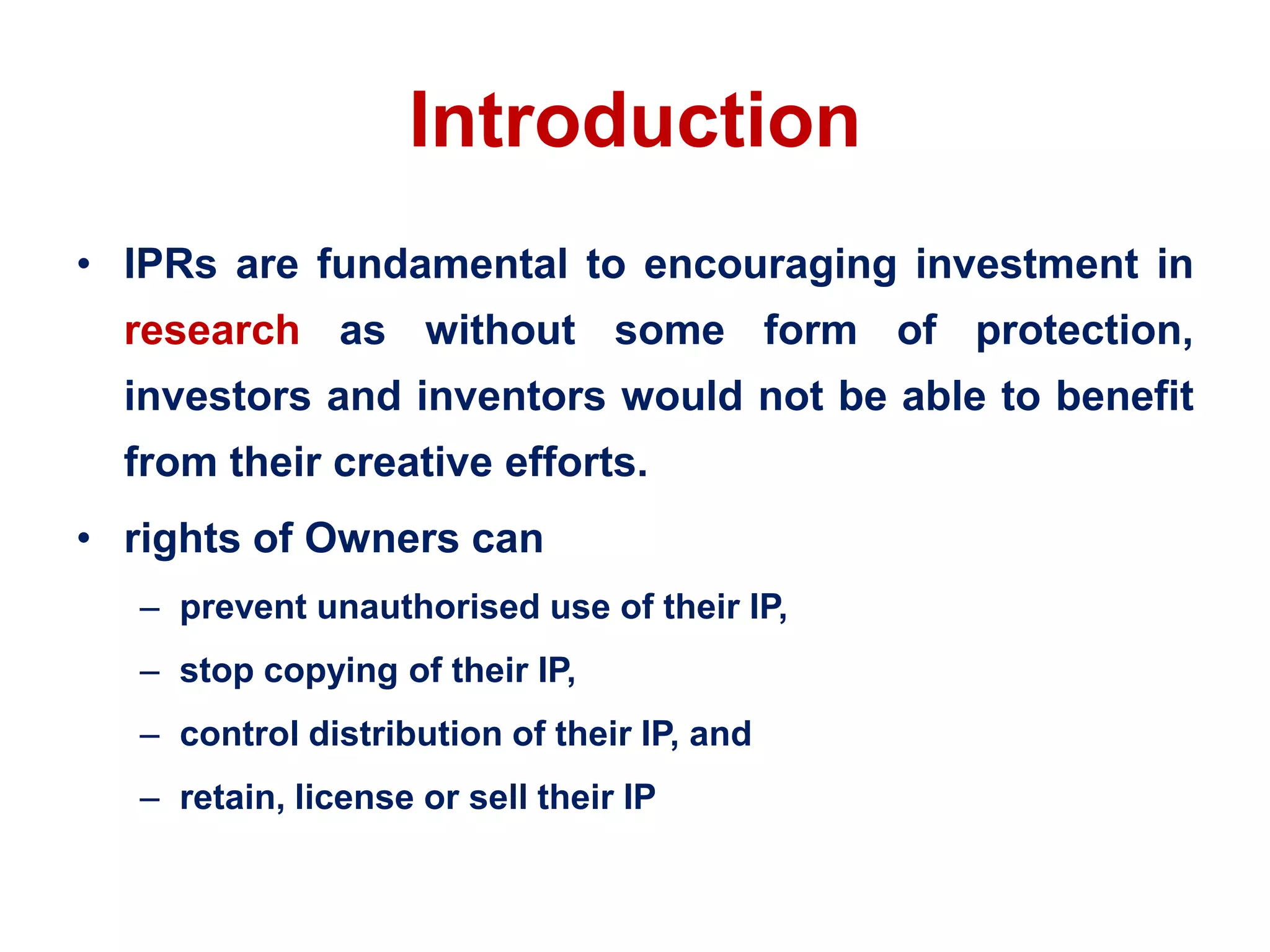 Introduction

• IPRs are fundamental to encouraging investment in research as without some form of protection, investors and inventors would not be able to benefit from their creative efforts.

• rights of Owners can
– prevent unauthorised use of their IP,
– stop copying of their IP,
– control distribution of their IP, and
– retain, license or sell their IP